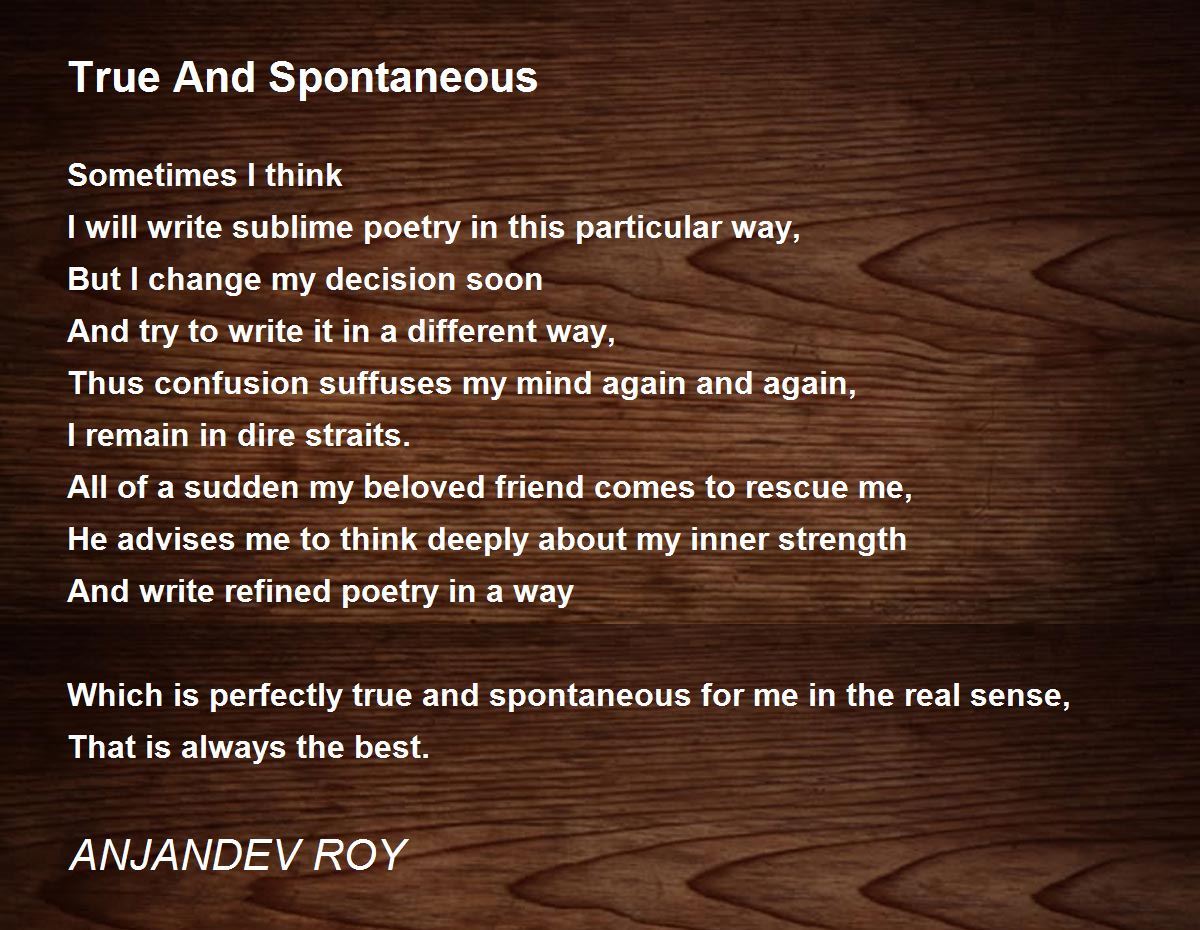 True And Spontaneous

Sometimes I think
I will write sublime poetry in this particular way,
But I change my decision soon
And try to write it in a different way,
Thus confusion suffuses my mind again and again,
I remain in dire straits.
All of a sudden my beloved friend comes to rescue me,
He advises me to think deeply about my inner strength
And write refined poetry in a way

Which is perfectly true and spontaneous for me in the real sense,
That is always the best.

ANJANDEV ROY